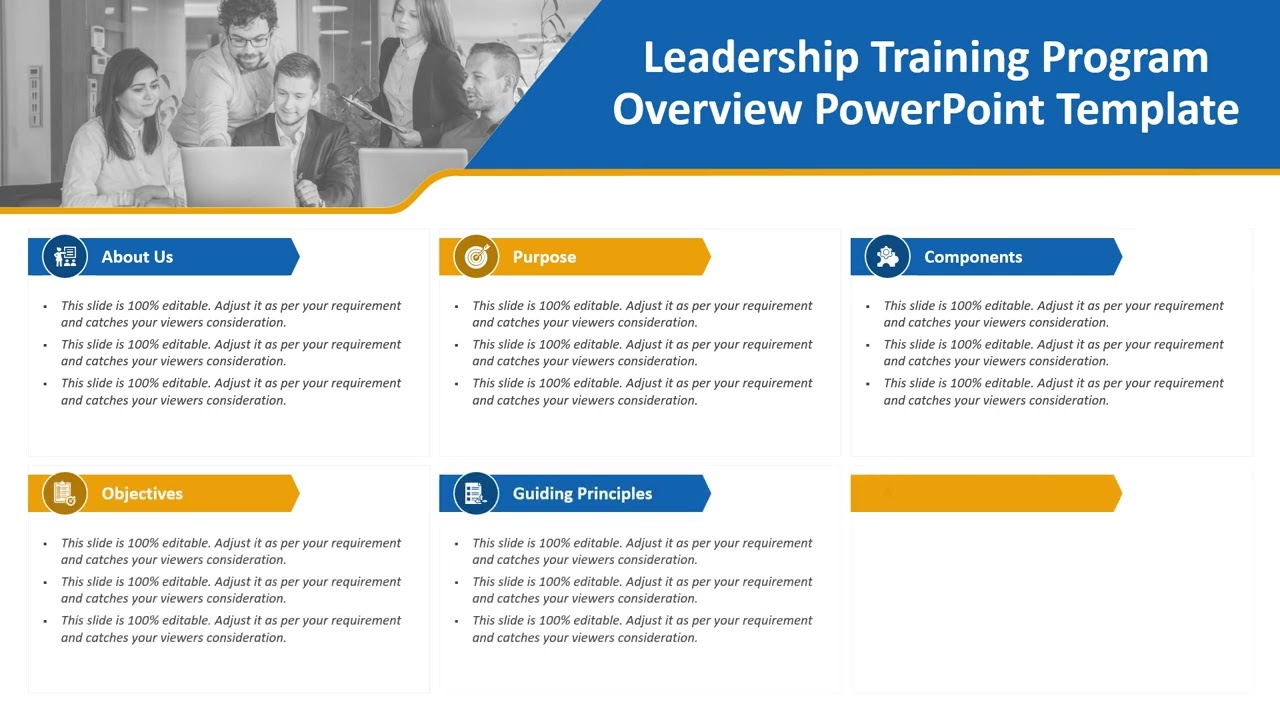 Leadership Training Program Overview PowerPoint Template

About Us

- This slide is 100% editable. Adjust it as per your requirement and catches your viewers consideration.
- This slide is 100% editable. Adjust it as per your requirement and catches your viewers consideration.
- This slide is 100% editable. Adjust it as per your requirement and catches your viewers consideration.

Purpose

- This slide is 100% editable. Adjust it as per your requirement and catches your viewers consideration.
- This slide is 100% editable. Adjust it as per your requirement and catches your viewers consideration.
- This slide is 100% editable. Adjust it as per your requirement and catches your viewers consideration.

Components

- This slide is 100% editable. Adjust it as per your requirement and catches your viewers consideration.
- This slide is 100% editable. Adjust it as per your requirement and catches your viewers consideration.
- This slide is 100% editable. Adjust it as per your requirement and catches your viewers consideration.

Objectives

- This slide is 100% editable. Adjust it as per your requirement and catches your viewers consideration.
- This slide is 100% editable. Adjust it as per your requirement and catches your viewers consideration.
- This slide is 100% editable. Adjust it as per your requirement and catches your viewers consideration.

Guiding Principles

- This slide is 100% editable. Adjust it as per your requirement and catches your viewers consideration.
- This slide is 100% editable. Adjust it as per your requirement and catches your viewers consideration.
- This slide is 100% editable. Adjust it as per your requirement and catches your viewers consideration.